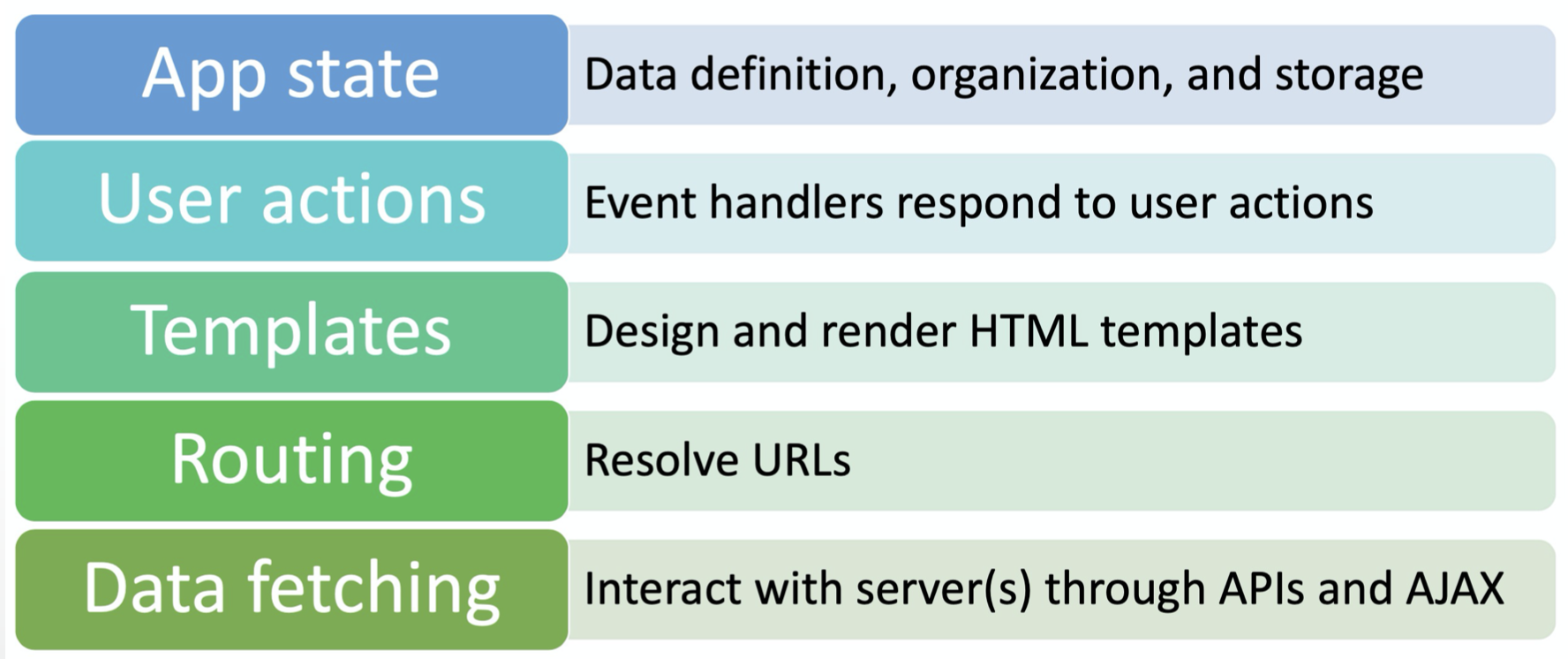 App state
Data definition, organization, and storage

User actions
Event handlers respond to user actions

Templates
Design and render HTML templates

Routing
Resolve URLs

Data fetching
Interact with server(s) through APIs and AJAX